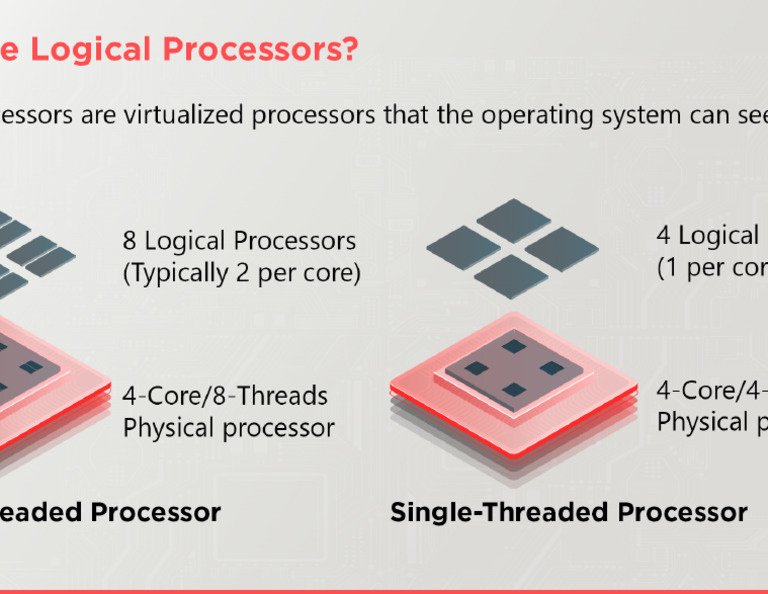 e Logical Processors?

essors are virtualized processors that the operating system can see

8 Logical Processors (Typically 2 per core)

4-Core/8-Threads Physical processor

eaded Processor

4 Logical (1 per cor

4-Core/4- Physical p

Single-Threaded Processor